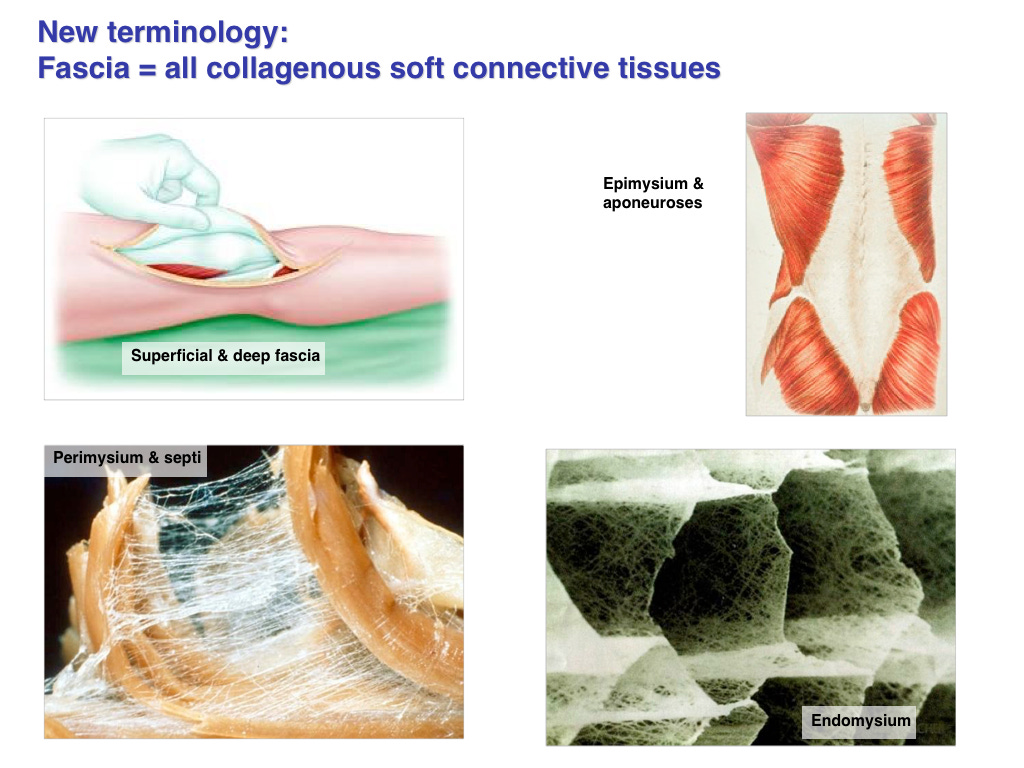 New terminology:
Fascia = all collagenous soft connective tissues

Superficial & deep fascia

Epimysium & aponeuroses

Perimysium & septi

Endomysium